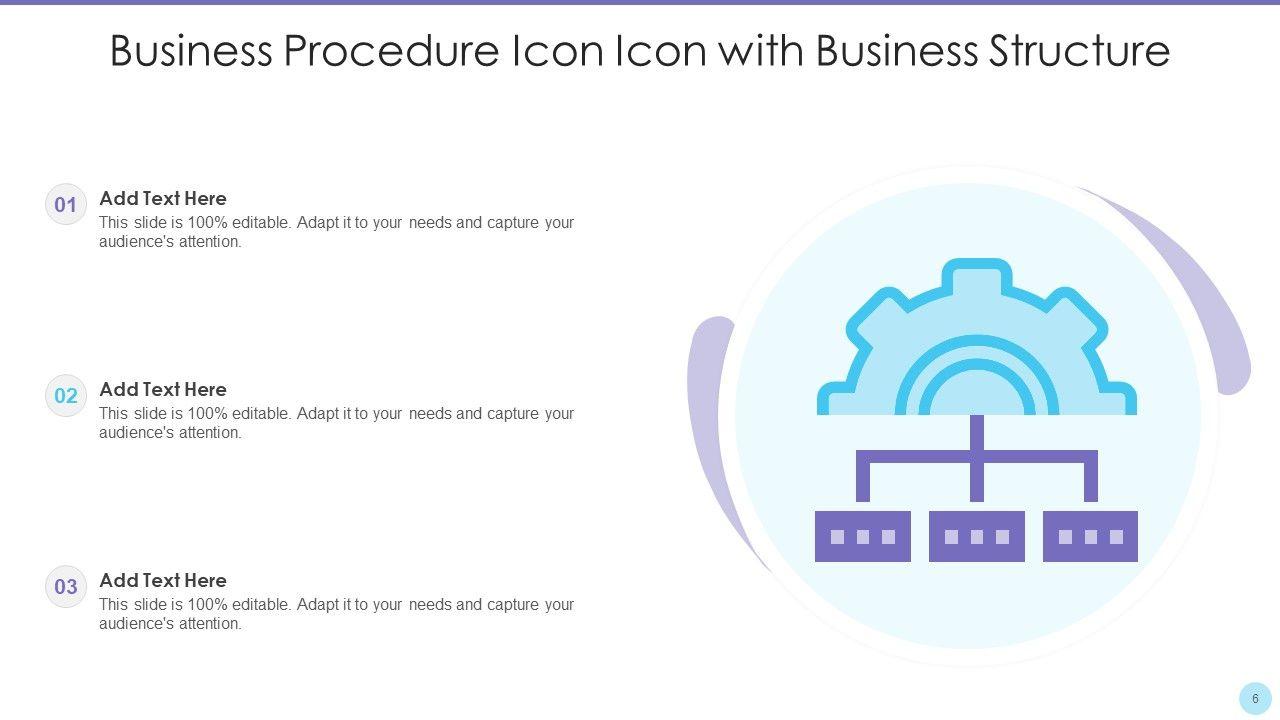 Business Procedure Icon Icon with Business Structure

01
Add Text Here
This slide is 100% editable. Adapt it to your needs and capture your audience's attention.

02
Add Text Here
This slide is 100% editable. Adapt it to your needs and capture your audience's attention.

03
Add Text Here
This slide is 100% editable. Adapt it to your needs and capture your audience's attention.

6